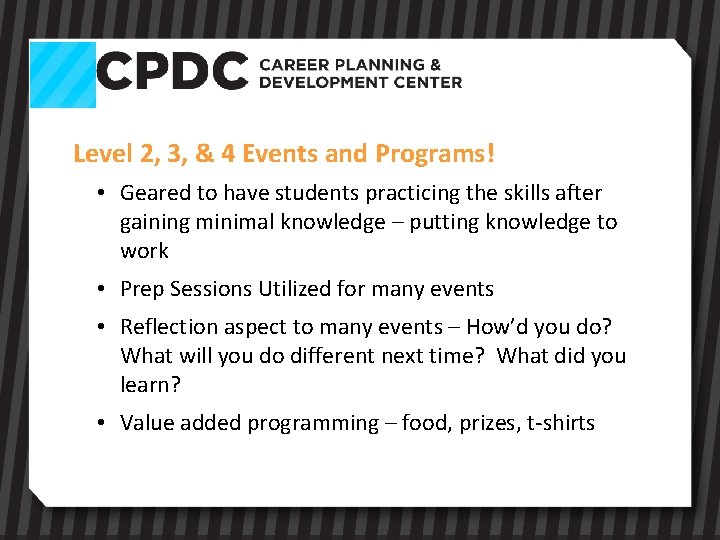 CPDC CAREER PLANNING & DEVELOPMENT CENTER

Level 2, 3, & 4 Events and Programs!

• Geared to have students practicing the skills after gaining minimal knowledge – putting knowledge to work

• Prep Sessions Utilized for many events

• Reflection aspect to many events – How'd you do? What will you do different next time? What did you learn?

• Value added programming – food, prizes, t-shirts